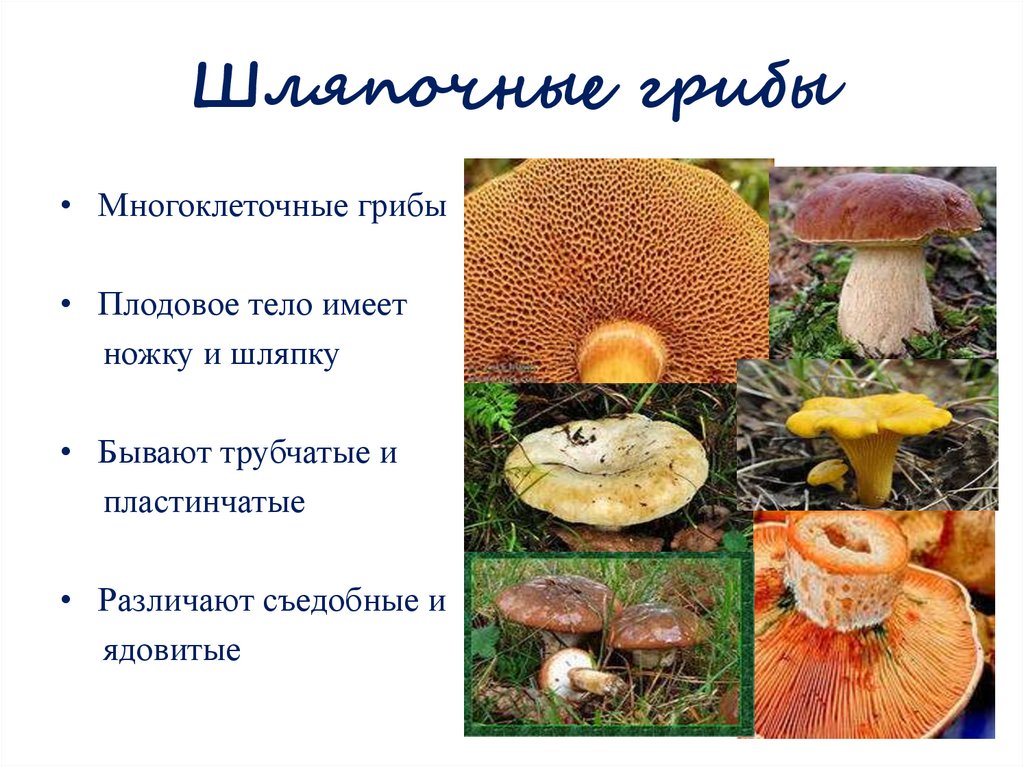 Шляпочные грибы

• Многоклеточные грибы

• Плодовое тело имеет ножку и шляпку

• Бывают трубчатые и пластинчатые

• Различают съедобные и ядовитые